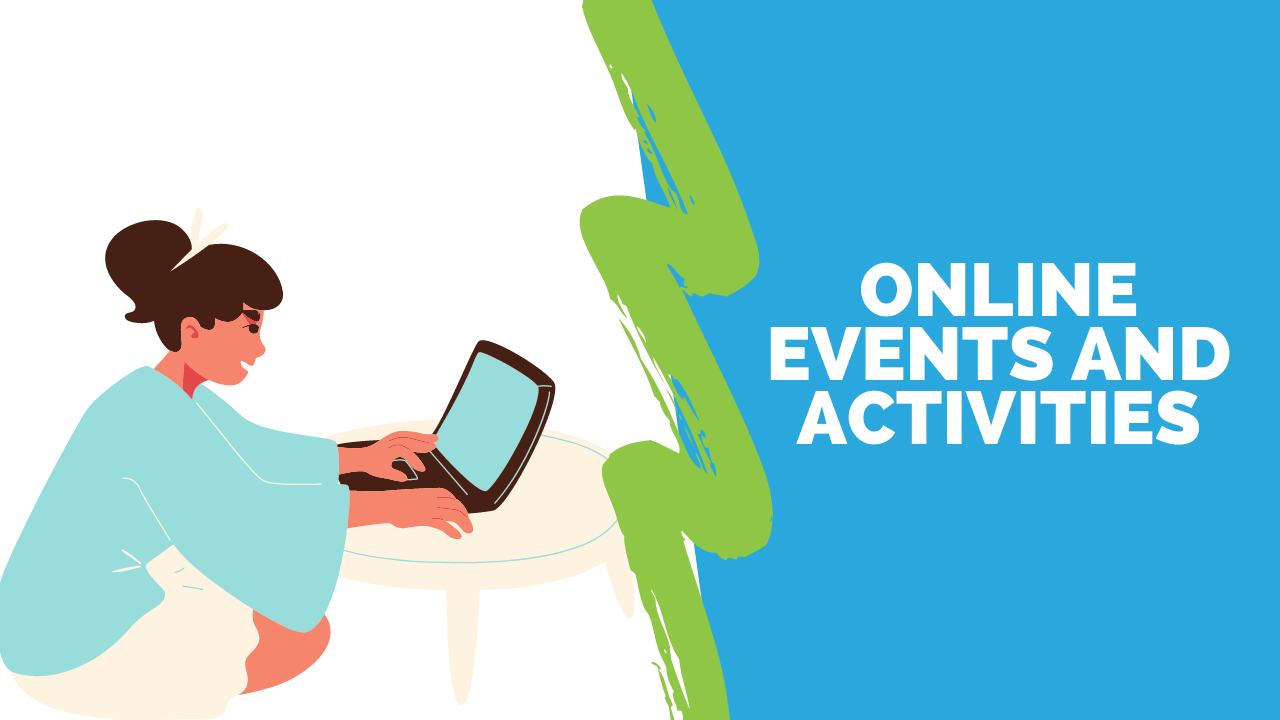 ONLINE EVENTS AND ACTIVITIES